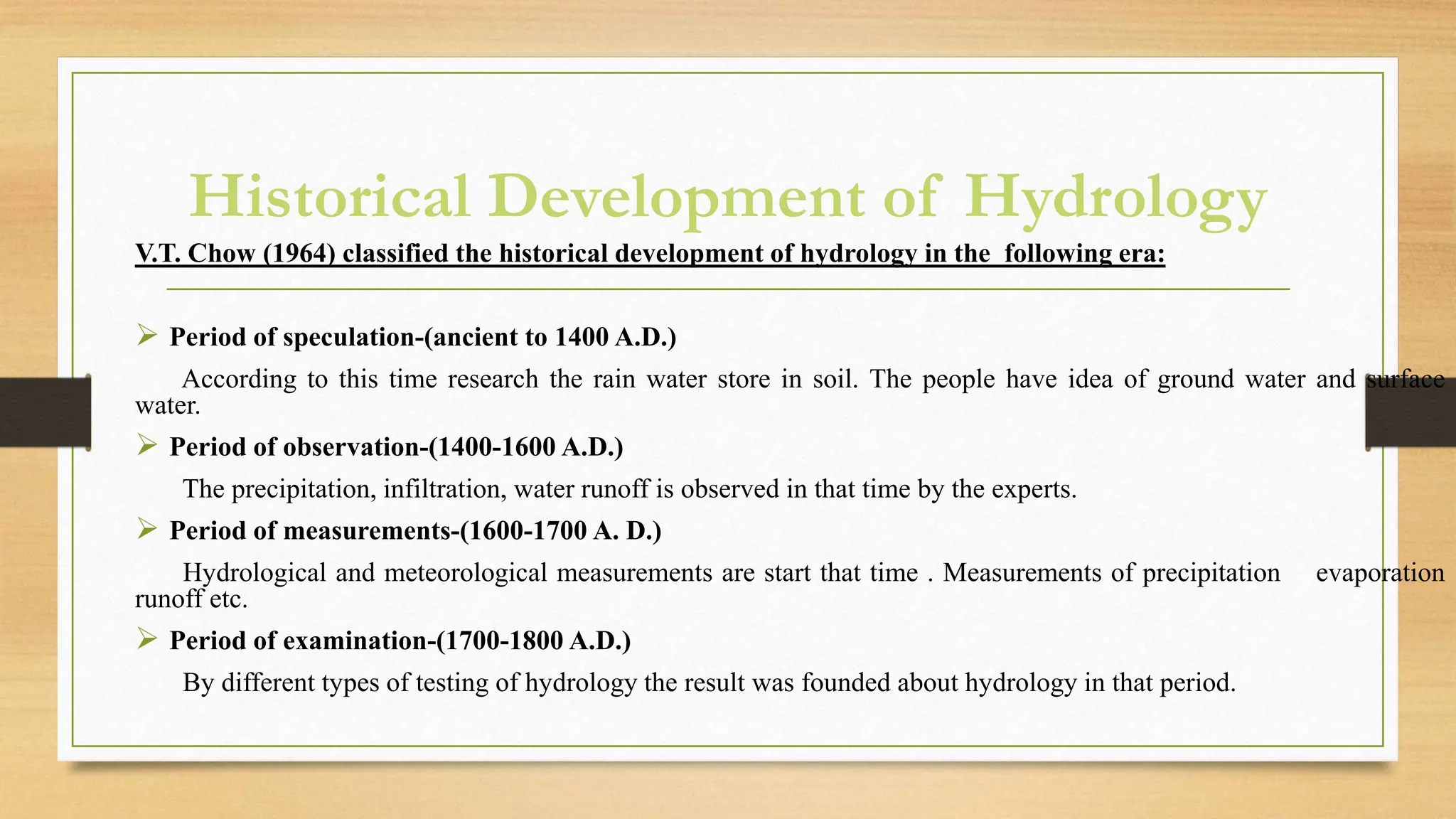 Historical Development of Hydrology

V.T. Chow (1964) classified the historical development of hydrology in the following era:

➢ Period of speculation-(ancient to 1400 A.D.)

According to this time research the rain water store in soil. The people have idea of ground water and surface water.

➢ Period of observation-(1400-1600 A.D.)

The precipitation, infiltration, water runoff is observed in that time by the experts.

➢ Period of measurements-(1600-1700 A. D.)

Hydrological and meteorological measurements are start that time . Measurements of precipitation evaporation runoff etc.

➢ Period of examination-(1700-1800 A.D.)

By different types of testing of hydrology the result was founded about hydrology in that period.